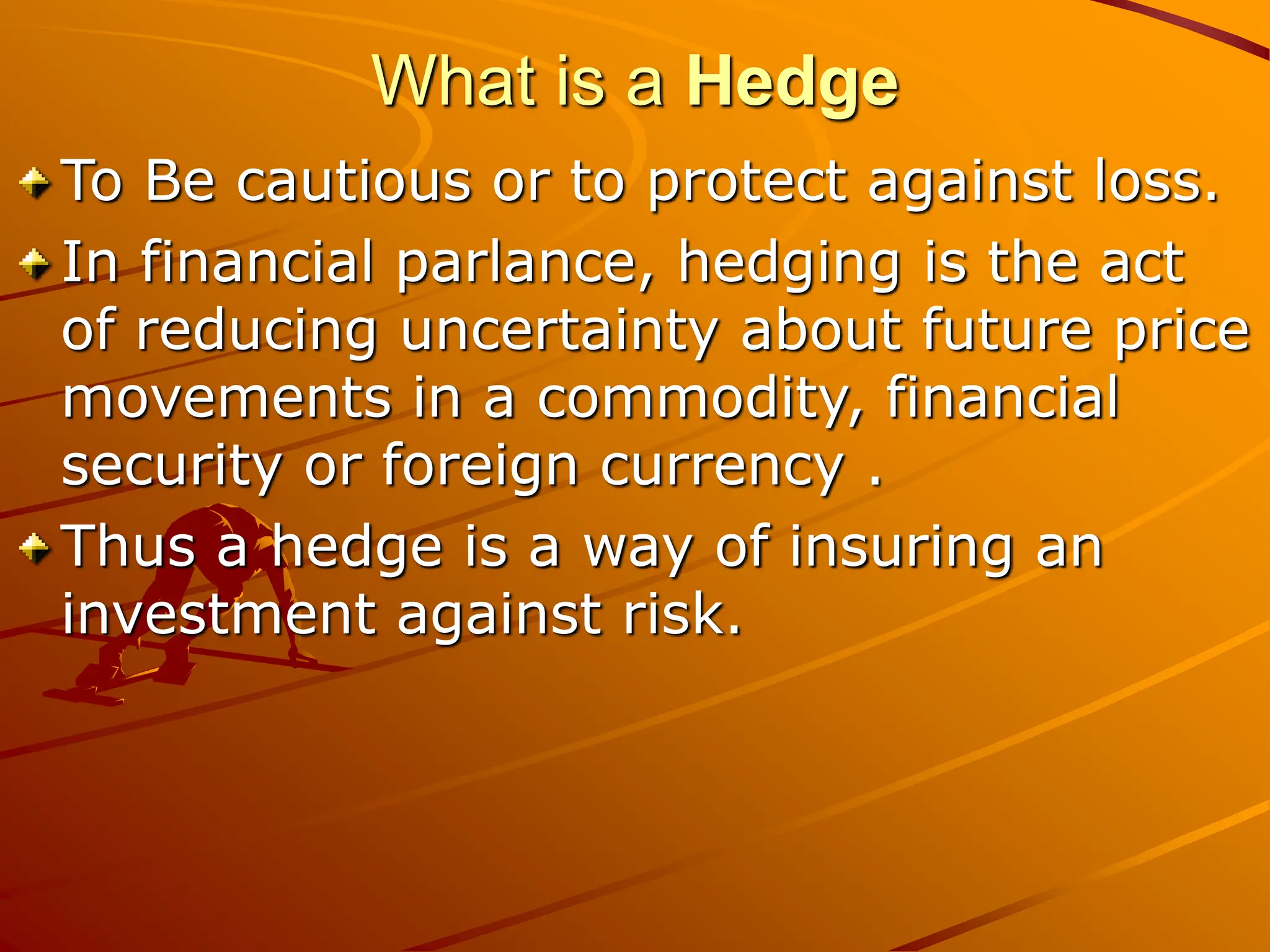 What is a Hedge

To Be cautious or to protect against loss.

In financial parlance, hedging is the act of reducing uncertainty about future price movements in a commodity, financial security or foreign currency .

Thus a hedge is a way of insuring an investment against risk.